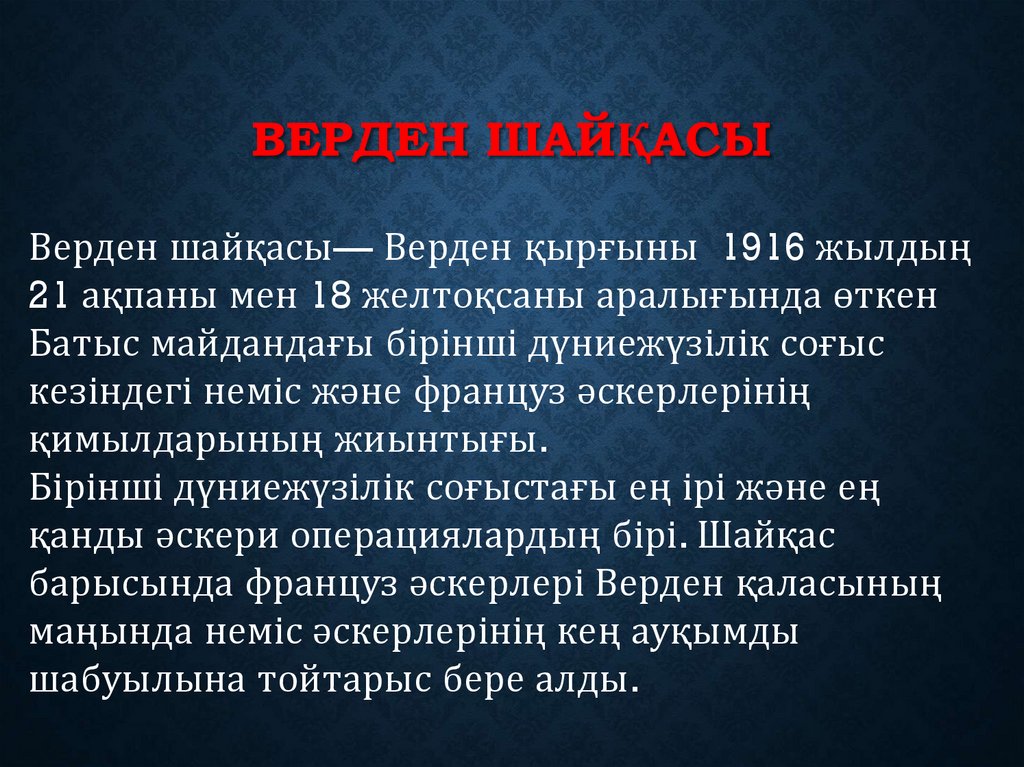 ВЕРДЕН ШАЙҚАСЫ

Верден шайқасы— Верден қырғыны 1916 жылдың 21 ақпаны мен 18 желтоқсаны аралығында өткен Батыс майдандағы бірінші дүниежүзілік соғыс кезіндегі неміс және француз әскерлерінің қимылдарының жиынтығы.
Бірінші дүниежүзілік соғыстағы ең ірі және ең қанды әскери операциялардың бірі. Шайқас барысында француз әскерлері Верден қаласының маңында неміс әскерлерінің кең ауқымды шабуылына тойтарыс бере алды.